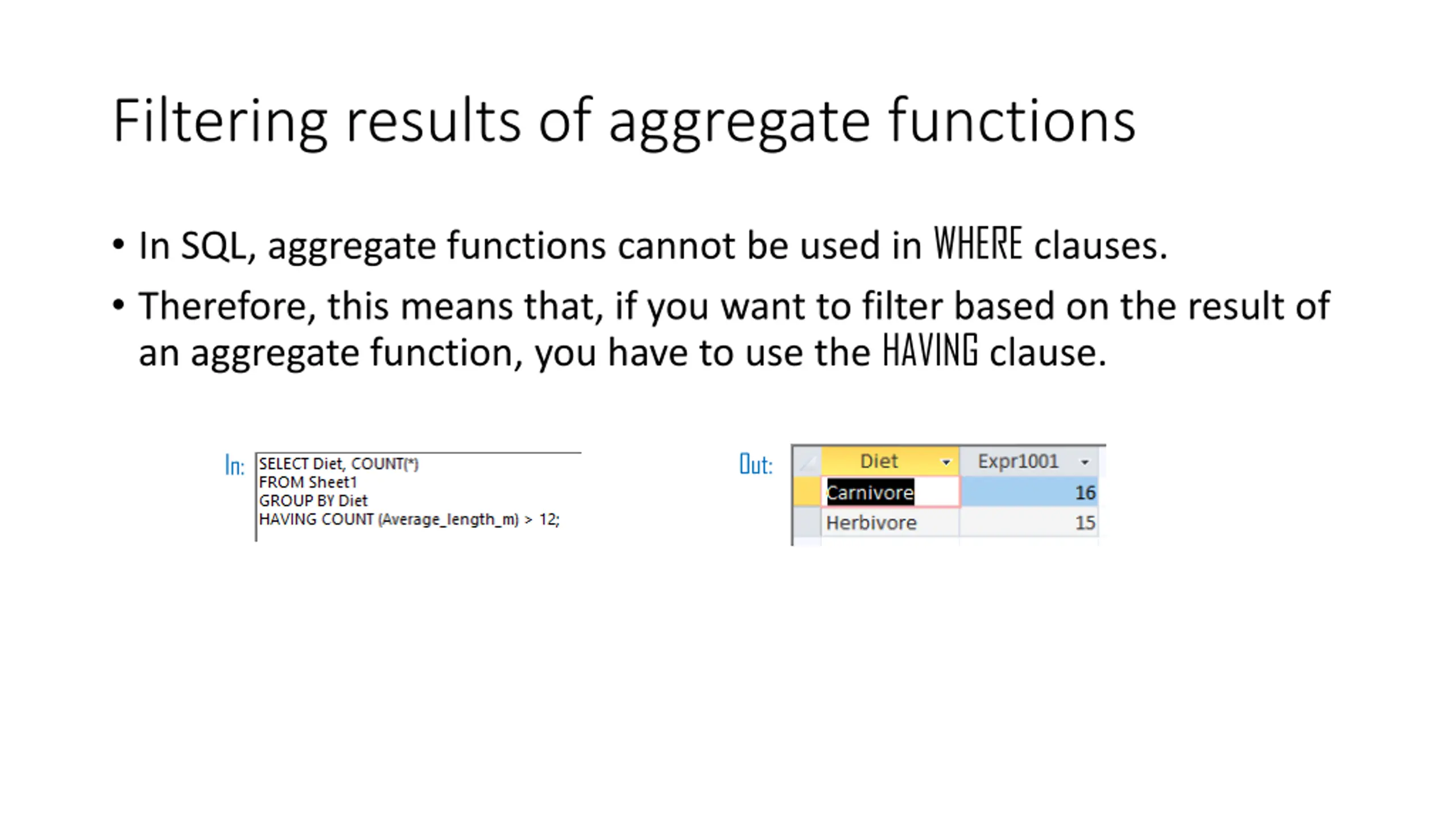 Filtering results of aggregate functions

• In SQL, aggregate functions cannot be used in WHERE clauses.

• Therefore, this means that, if you want to filter based on the result of an aggregate function, you have to use the HAVING clause.

In:
SELECT Diet, COUNT(*)
FROM Sheet1
GROUP BY Diet
HAVING COUNT (Average_length_m) > 12;

Out:

| Diet | Expr1001 |
|---|---|
| Carnivore | 16 |
| Herbivore | 15 |